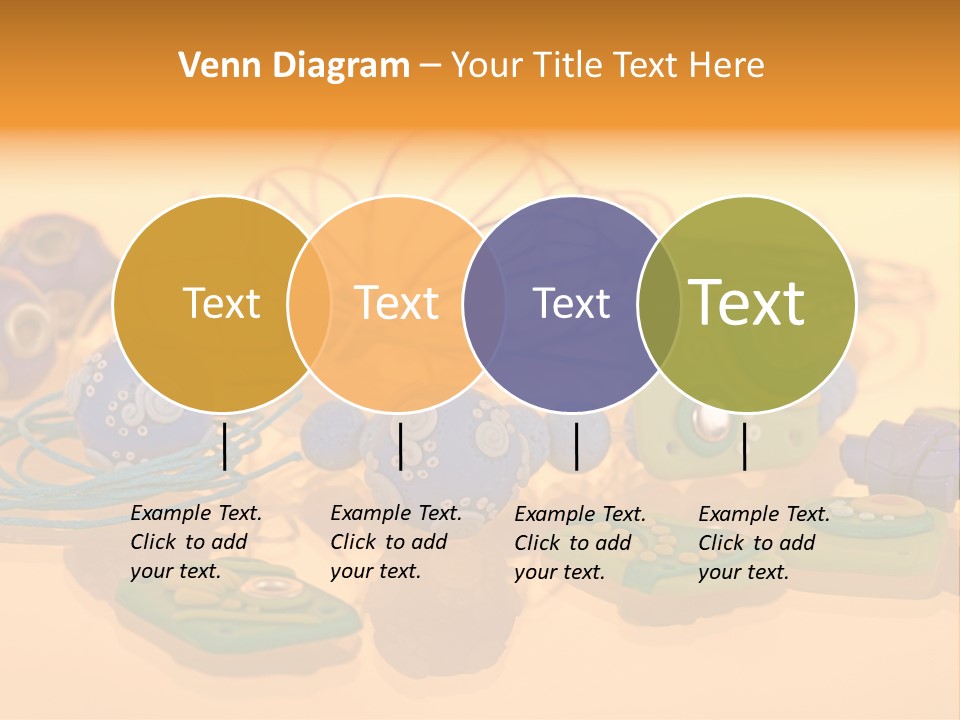 Venn Diagram – Your Title Text Here

Text

Text

Text

Text

Example Text. Click to add your text.

Example Text. Click to add your text.

Example Text. Click to add your text.

Example Text. Click to add your text.